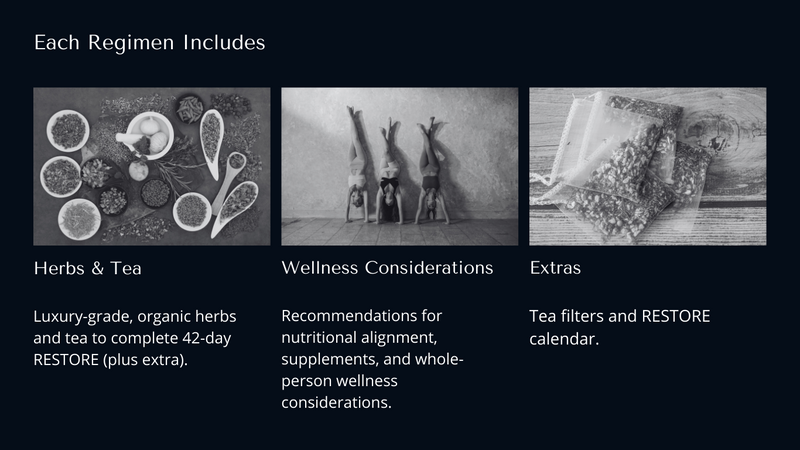 Each Regimen Includes

Herbs & Tea

Luxury-grade, organic herbs and tea to complete 42-day RESTORE (plus extra).

Wellness Considerations

Recommendations for nutritional alignment, supplements, and whole-person wellness considerations.

Extras

Tea filters and RESTORE calendar.